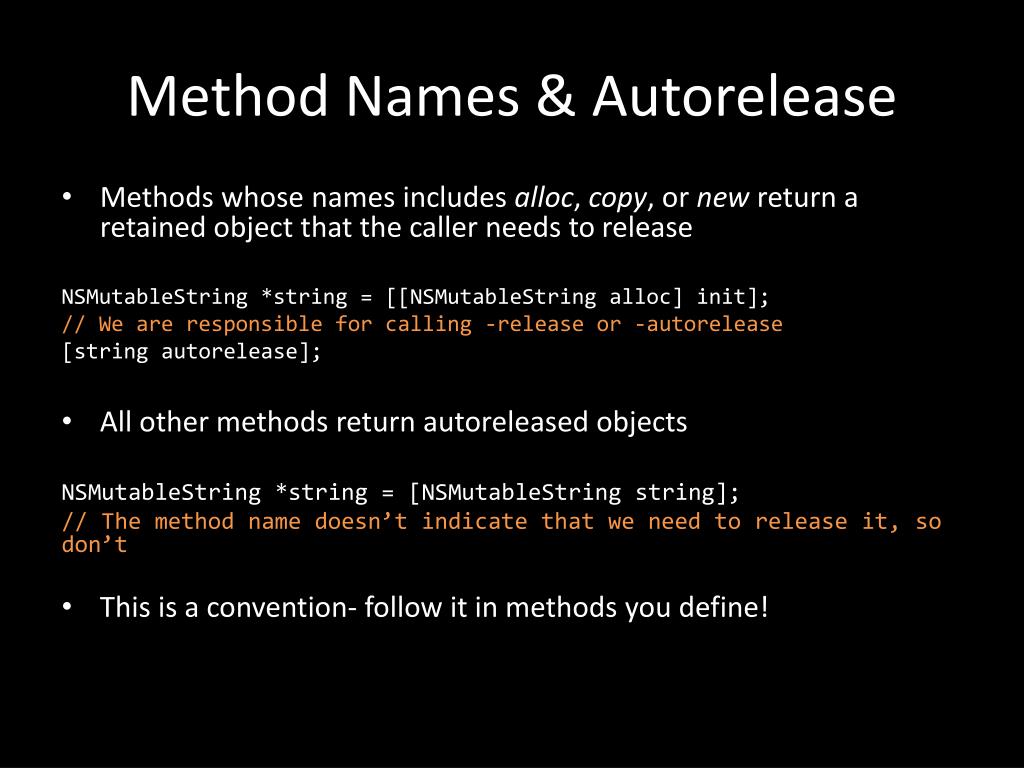 Method Names & Autorelease

• Methods whose names includes alloc, copy, or new return a retained object that the caller needs to release

NSMutableString *string = [[NSMutableString alloc] init];
// We are responsible for calling -release or -autorelease
[string autorelease];

• All other methods return autoreleased objects

NSMutableString *string = [NSMutableString string];
// The method name doesn’t indicate that we need to release it, so don’t

• This is a convention- follow it in methods you define!